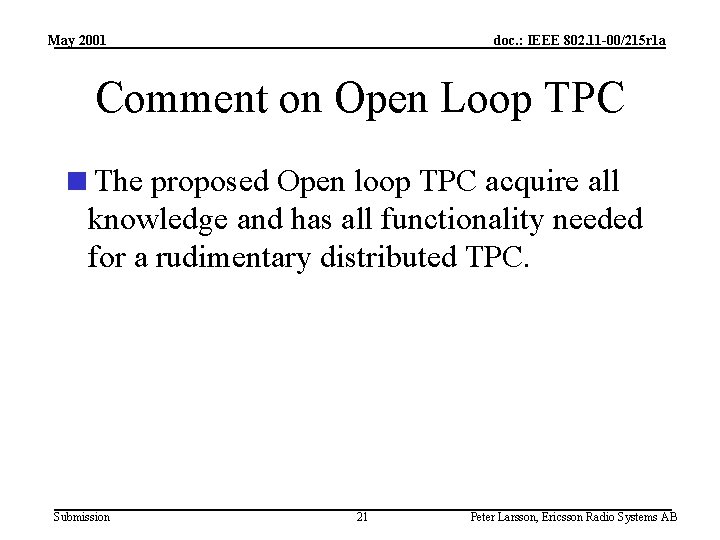 May 2001

doc.: IEEE 802.11-00/215r1a

Comment on Open Loop TPC

The proposed Open loop TPC acquire all knowledge and has all functionality needed for a rudimentary distributed TPC.

Submission

21

Peter Larsson, Ericsson Radio Systems AB